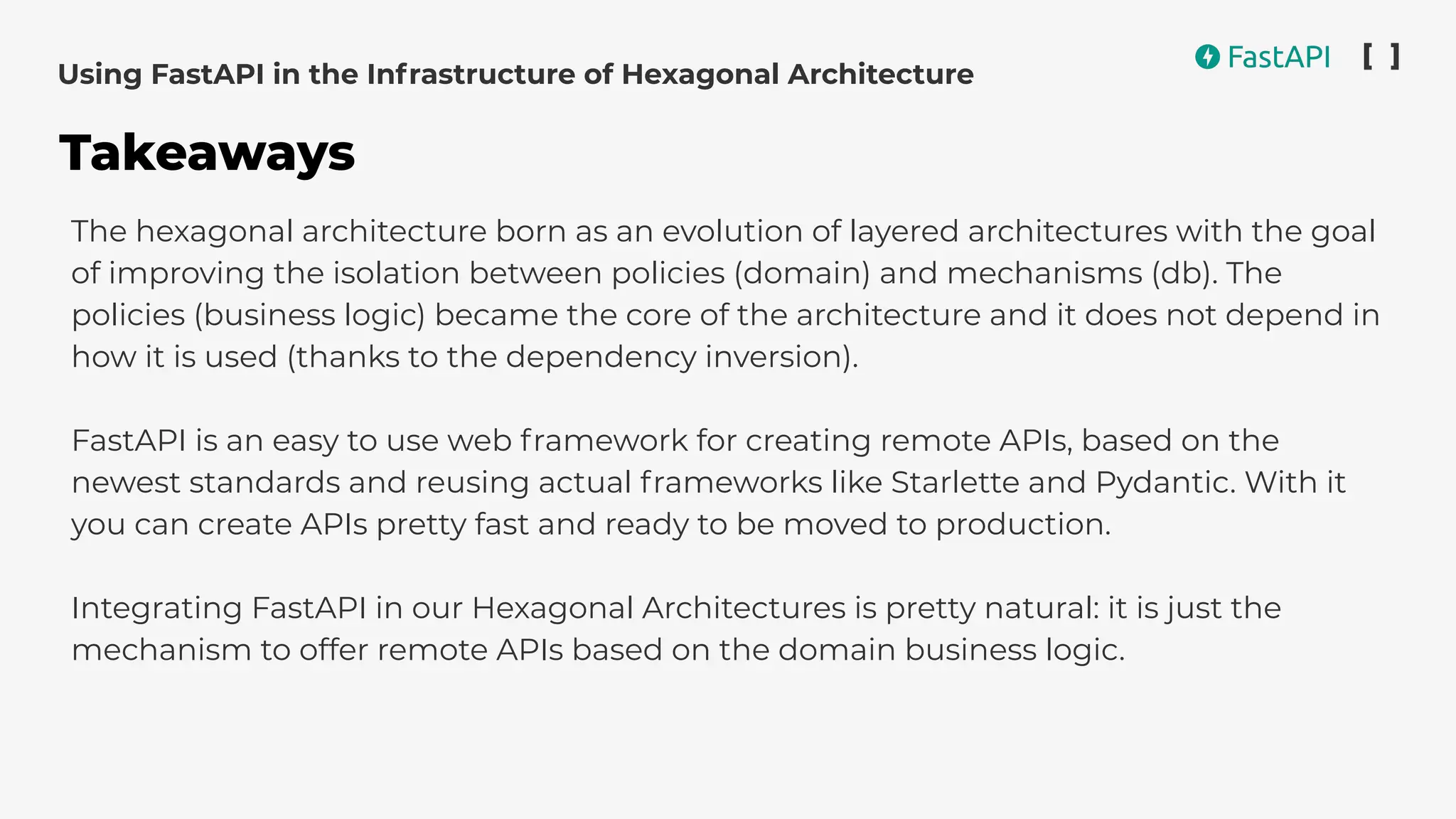 Using FastAPI in the Infrastructure of Hexagonal Architecture

FastAPI [ ]

Takeaways

The hexagonal architecture born as an evolution of layered architectures with the goal of improving the isolation between policies (domain) and mechanisms (db). The policies (business logic) became the core of the architecture and it does not depend in how it is used (thanks to the dependency inversion).

FastAPI is an easy to use web framework for creating remote APIs, based on the newest standards and reusing actual frameworks like Starlette and Pydantic. With it you can create APIs pretty fast and ready to be moved to production.

Integrating FastAPI in our Hexagonal Architectures is pretty natural: it is just the mechanism to offer remote APIs based on the domain business logic.